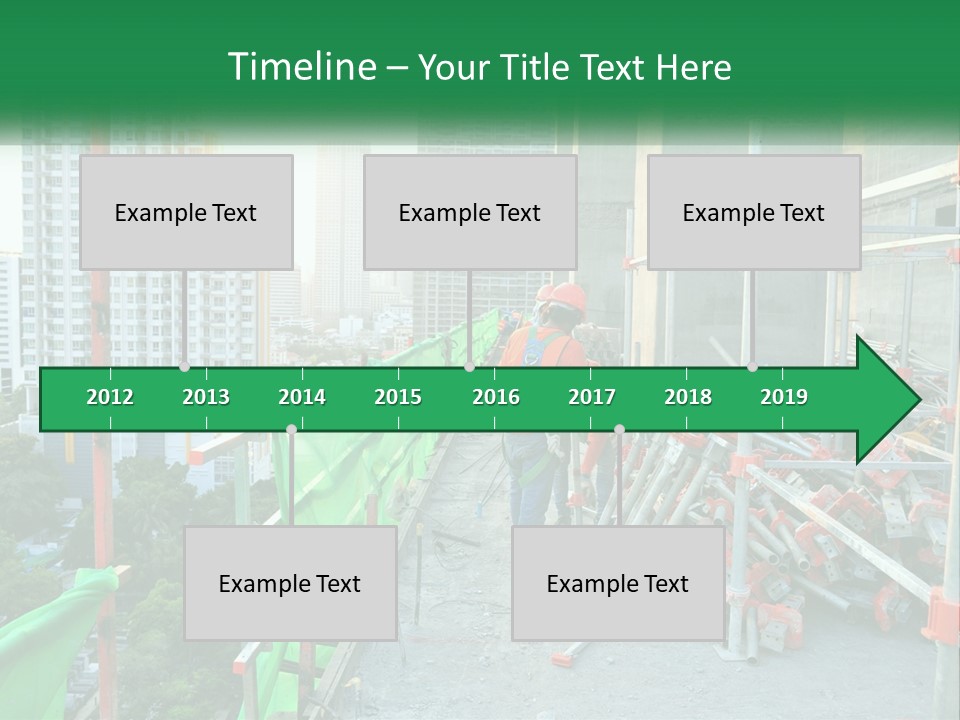 Timeline – Your Title Text Here

Example Text

Example Text

Example Text

2012 2013 2014 2015 2016 2017 2018 2019

Example Text

Example Text